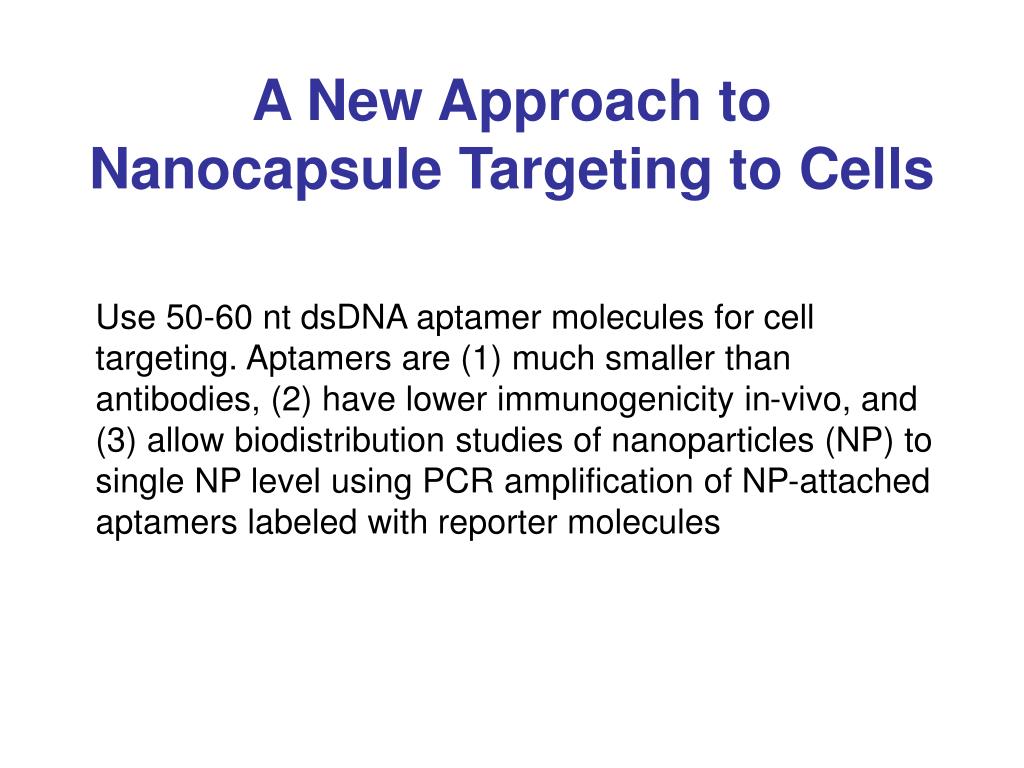 A New Approach to Nanocapsule Targeting to Cells

Use 50-60 nt dsDNA aptamer molecules for cell targeting. Aptamers are (1) much smaller than antibodies, (2) have lower immunogenicity in-vivo, and (3) allow biodistribution studies of nanoparticles (NP) to single NP level using PCR amplification of NP-attached aptamers labeled with reporter molecules